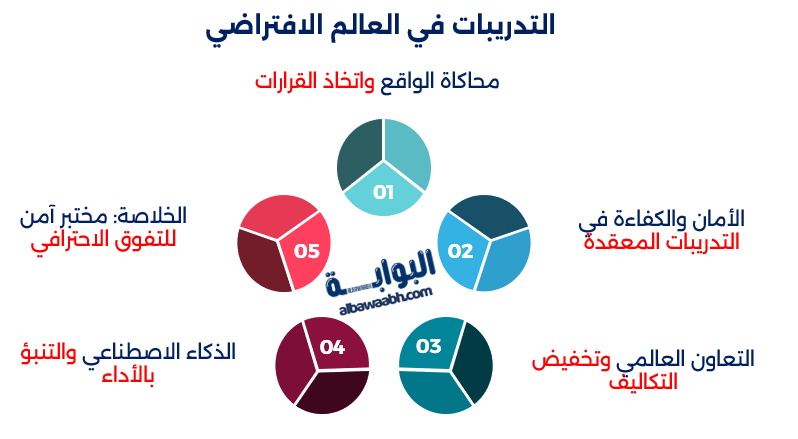 التدريبات في العالم الافتراضي

محاكاة الواقع واتخاذ القرارات

01

الأمان والكفاءة في التدريبات المعقدة

02

التعاون العالمي وتخفيض التكاليف

03

الذكاء الاصطناعي والتنبؤ بالأداء

04

الخلاصة: مختبر آمن للتفوق الاحترافي

05

البوابة
albawaabh.com